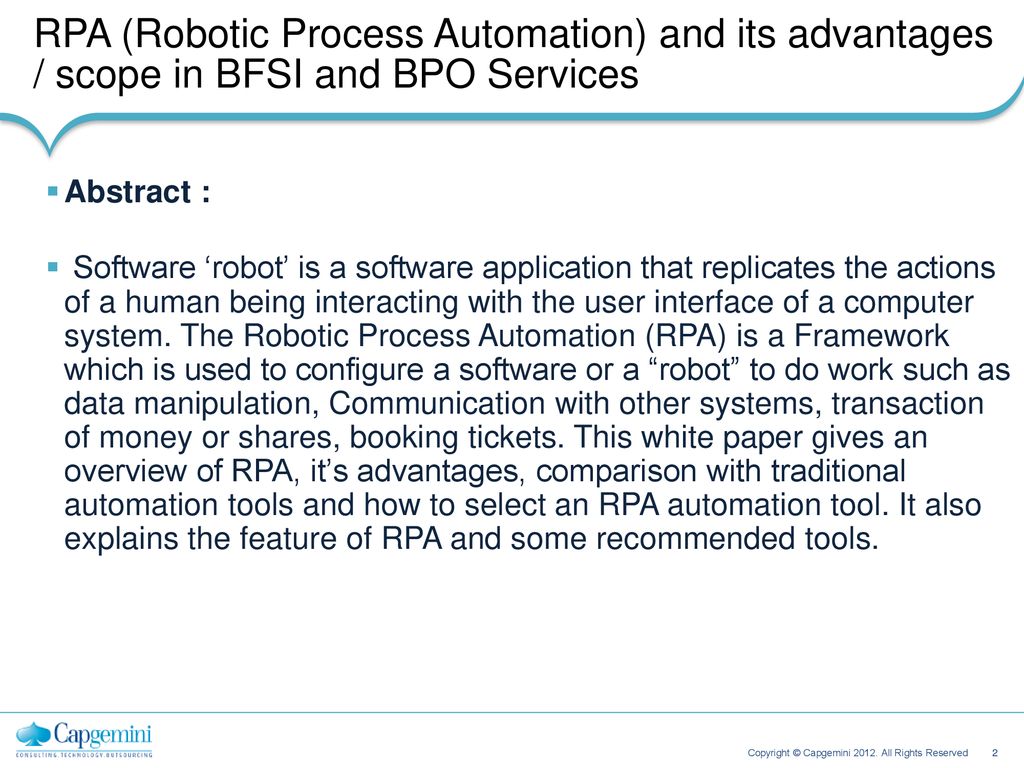 RPA (Robotic Process Automation) and its advantages / scope in BFSI and BPO Services

Abstract :

Software ‘robot’ is a software application that replicates the actions of a human being interacting with the user interface of a computer system. The Robotic Process Automation (RPA) is a Framework which is used to configure a software or a “robot” to do work such as data manipulation, Communication with other systems, transaction of money or shares, booking tickets. This white paper gives an overview of RPA, it’s advantages, comparison with traditional automation tools and how to select an RPA automation tool. It also explains the feature of RPA and some recommended tools.

Capgemini
CONSULTING.TECHNOLOGY.OUTSOURCING

Copyright © Capgemini 2012. All Rights Reserved 2